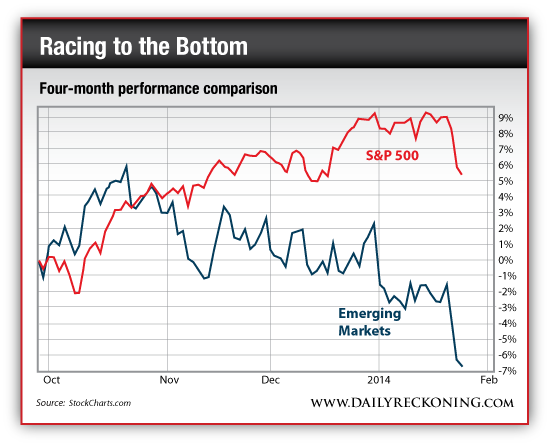 Racing to the Bottom

Four-month performance comparison

9%
8%
7%
6%
5%
4%
3%
2%
1%
0%
-1%
-2%
-3%
-4%
-5%
-6%
-7%

S&P 500

Emerging Markets

Oct
Nov
Dec
2014
Feb

Source: StockCharts.com

WWW.DAILYRECKONING.COM